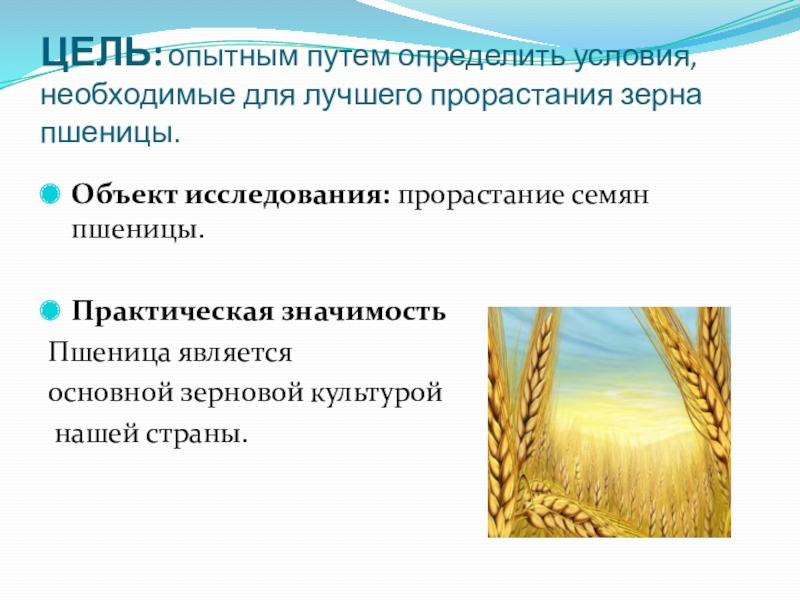 ЦЕЛЬ: опытным путем определить условия, необходимые для лучшего прорастания зерна пшеницы.

Объект исследования: прорастание семян пшеницы.

Практическая значимость
Пшеница является
основной зерновой культурой
нашей страны.